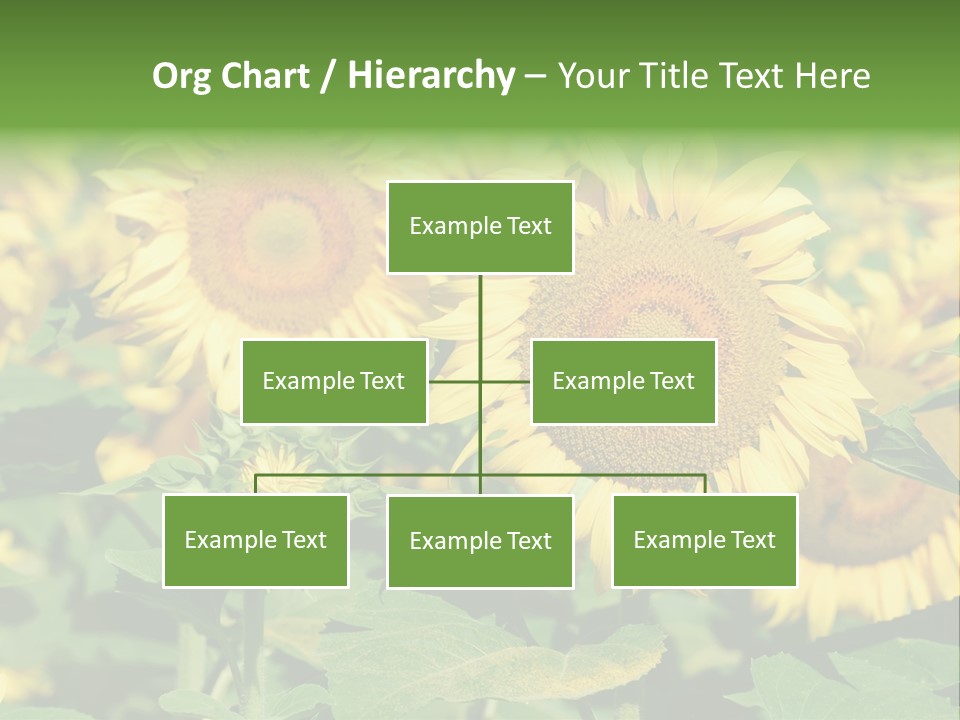 Org Chart / Hierarchy – Your Title Text Here

Example Text

Example Text

Example Text

Example Text

Example Text

Example Text